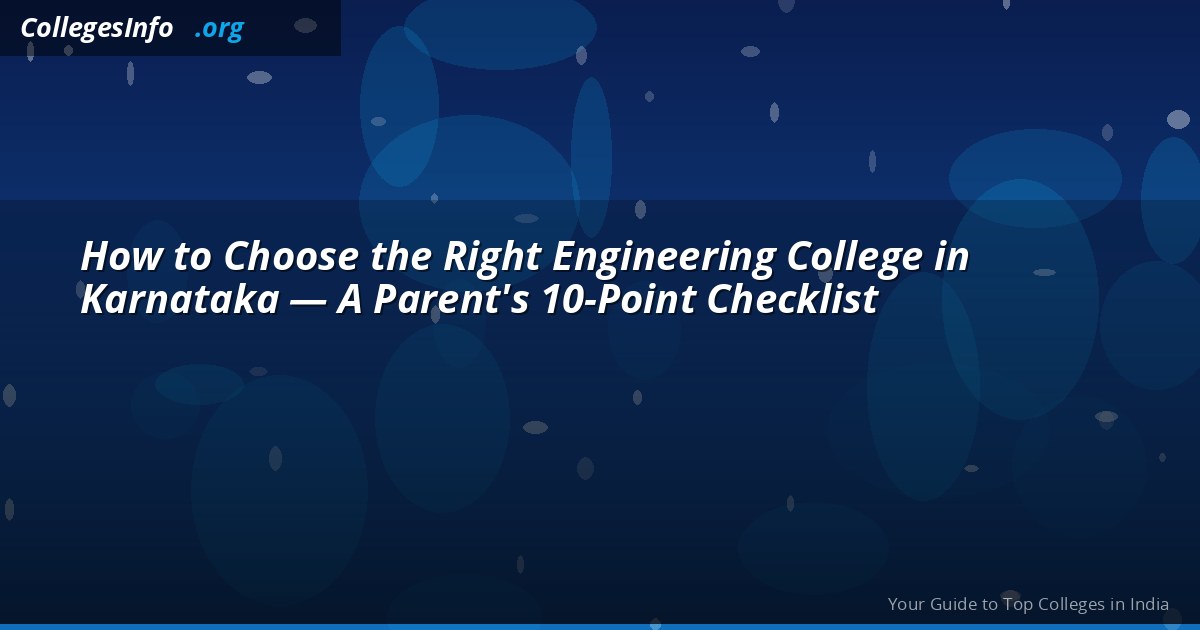 CollegesInfo .org

How to Choose the Right Engineering College in Karnataka — A Parent's 10-Point Checklist

Your Guide to Top Colleges in India